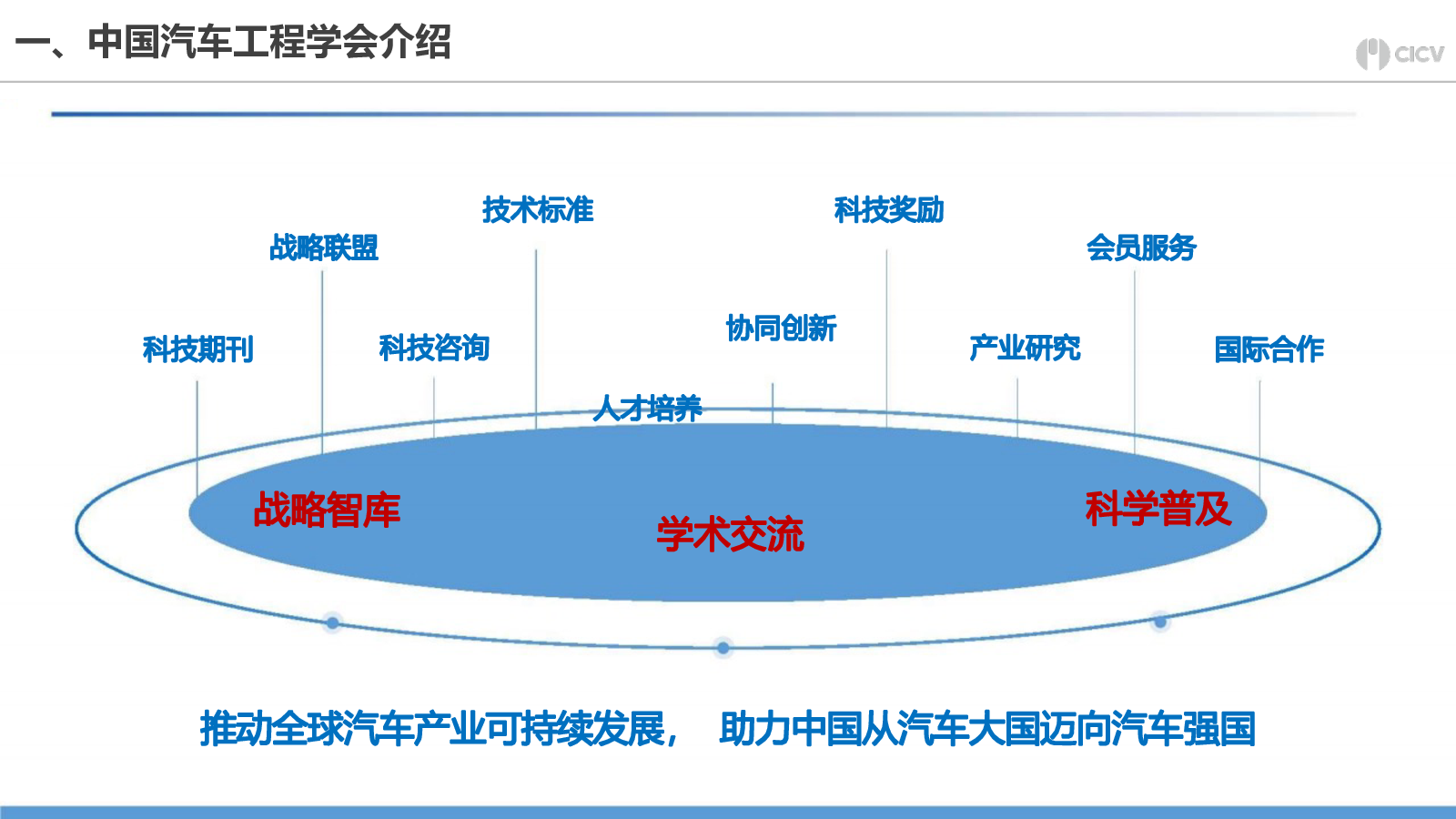 一、中国汽车工程学会介绍

CICV

技术标准

科技奖励

战略联盟

会员服务

协同创新

科技期刊

科技咨询

产业研究

国际合作

人才培养

战略智库

学术交流

科学普及

推动全球汽车产业可持续发展， 助力中国从汽车大国迈向汽车强国